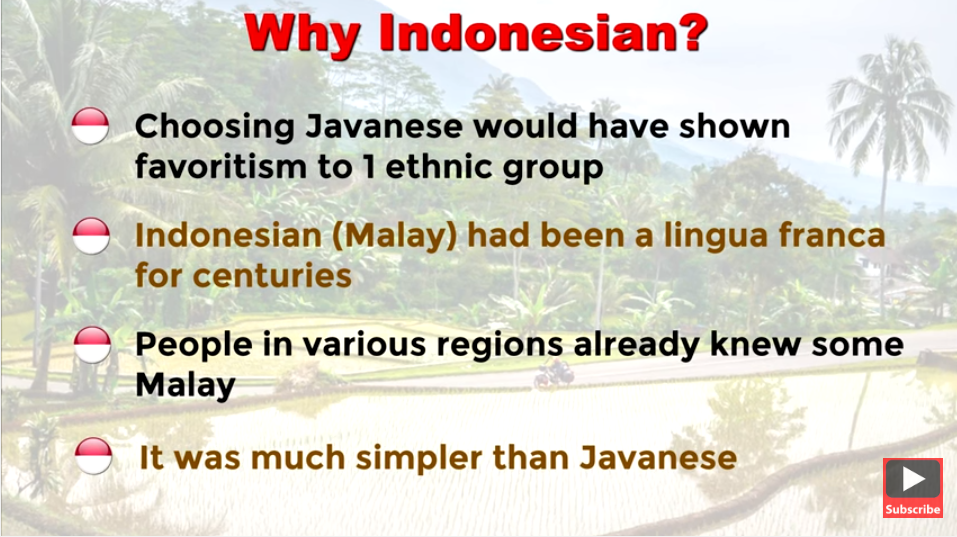 Why Indonesian?

Choosing Javanese would have shown favoritism to 1 ethnic group

Indonesian (Malay) had been a lingua franca for centuries

People in various regions already knew some Malay

It was much simpler than Javanese

Subscribe